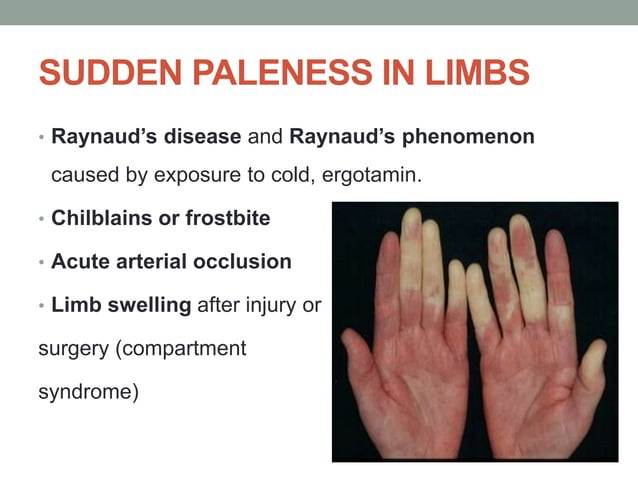 SUDDEN PALENESS IN LIMBS

• Raynaud's disease and Raynaud's phenomenon caused by exposure to cold, ergotamin.

• Chilblains or frostbite

• Acute arterial occlusion

• Limb swelling after injury or surgery (compartment syndrome)